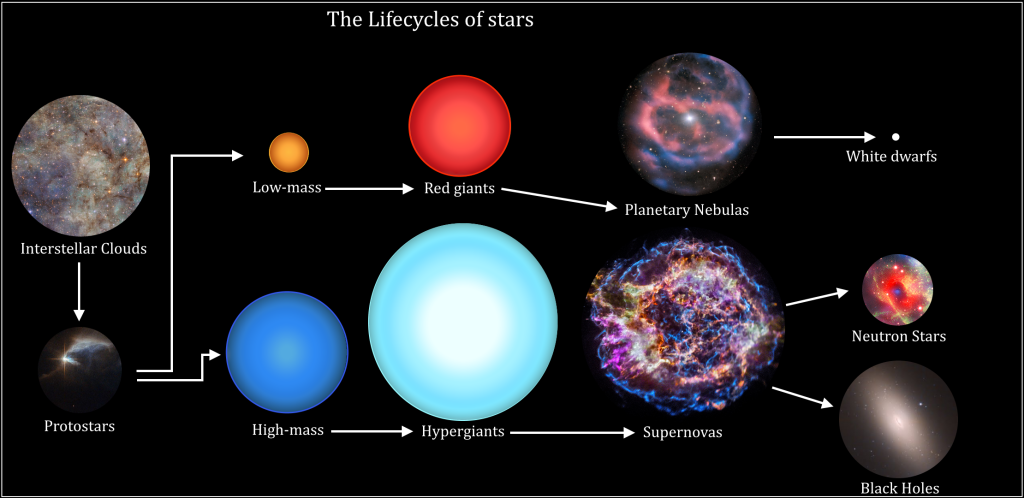 The Lifecycles of stars

Interstellar Clouds

Protostars

Low-mass

Red giants

Planetary Nebulas

White dwarfs

High-mass

Hypergiants

Supernovas

Neutron Stars

Black Holes